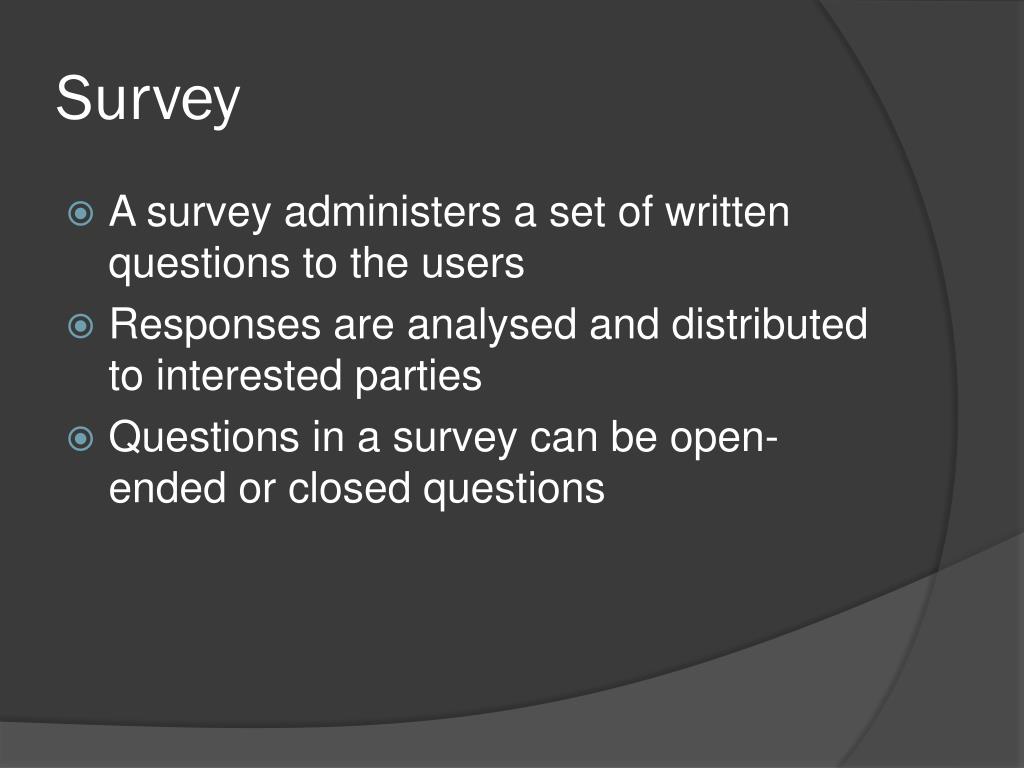 Survey

A survey administers a set of written questions to the users

Responses are analysed and distributed to interested parties

Questions in a survey can be open-ended or closed questions